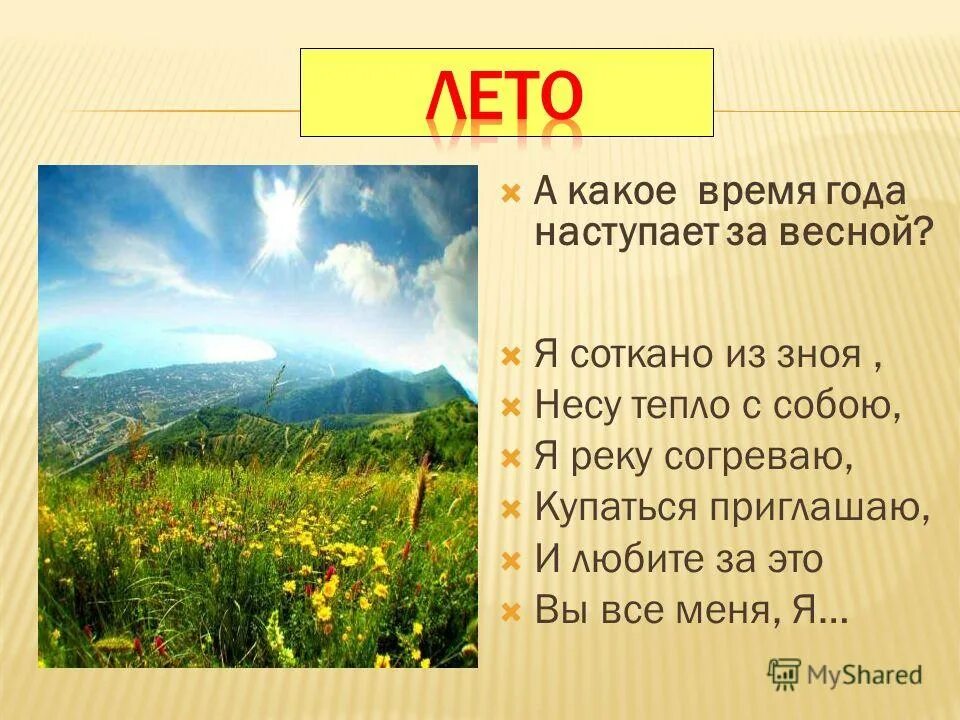 ЛЕТО

А какое время года наступает за весной?

Я соткано из зноя ,
Несу тепло с собою,
Я реку согреваю,
Купаться приглашаю,
И любите за это
Вы все меня, Я…

MyShared